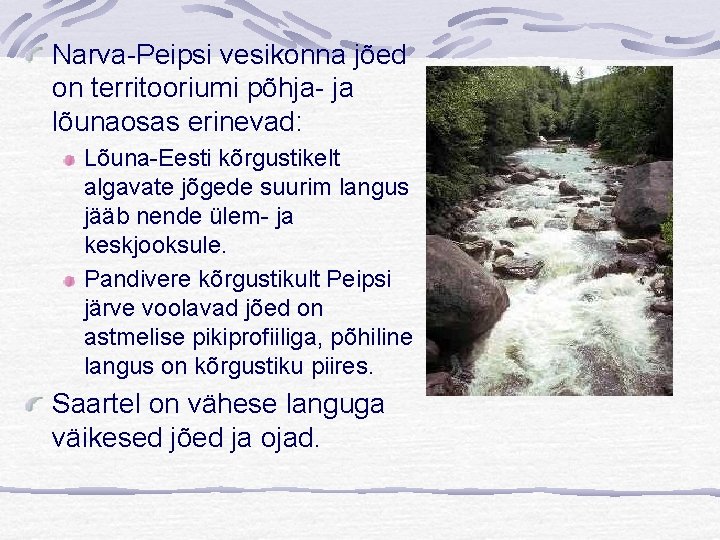 Narva-Peipsi vesikonna jõed on territooriumi põhja- ja lõunaosas erinevad:

Lõuna-Eesti kõrgustikelt algavate jõgede suurim langus jääb nende ülem- ja keskjooksule.

Pandivere kõrgustikult Peipsi järve voolavad jõed on astmelise pikiprofiiliga, põhiline langus on kõrgustiku piires.

Saartel on vähese languga väikesed jõed ja ojad.